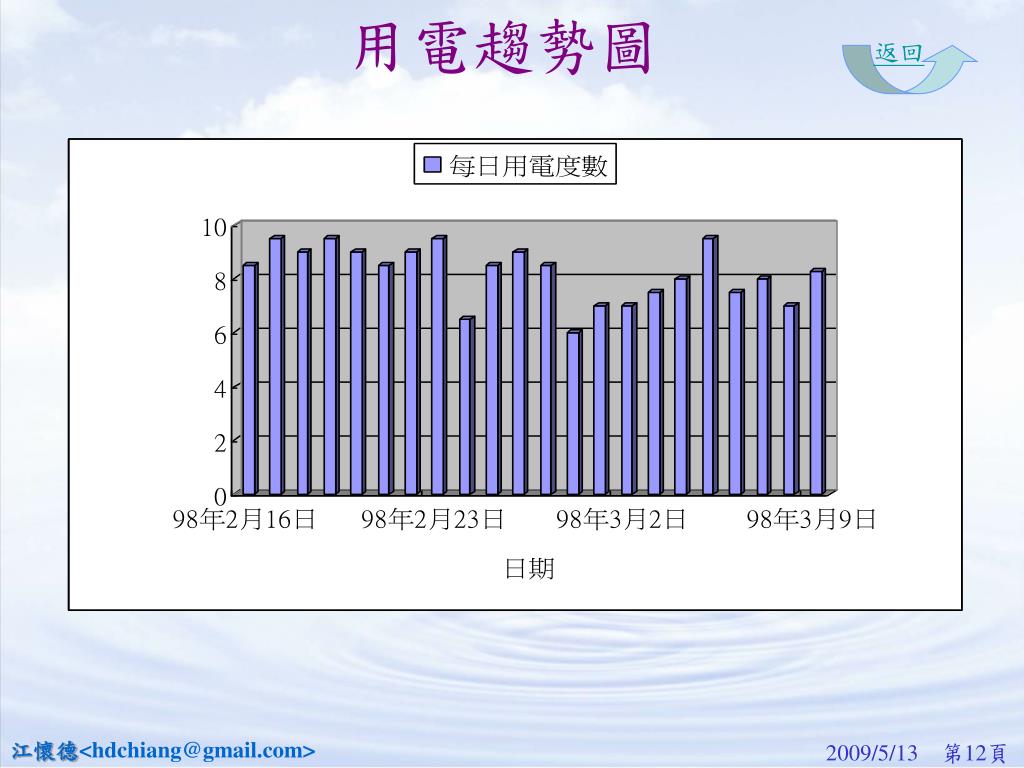 用電趨勢圖

返回

每日用電度數

10
8
6
4
2
0

98年2月16日　98年2月23日　98年3月2日　98年3月9日

日期

江懷德<hdchiang@gmail.com>

2009/5/13　第12頁